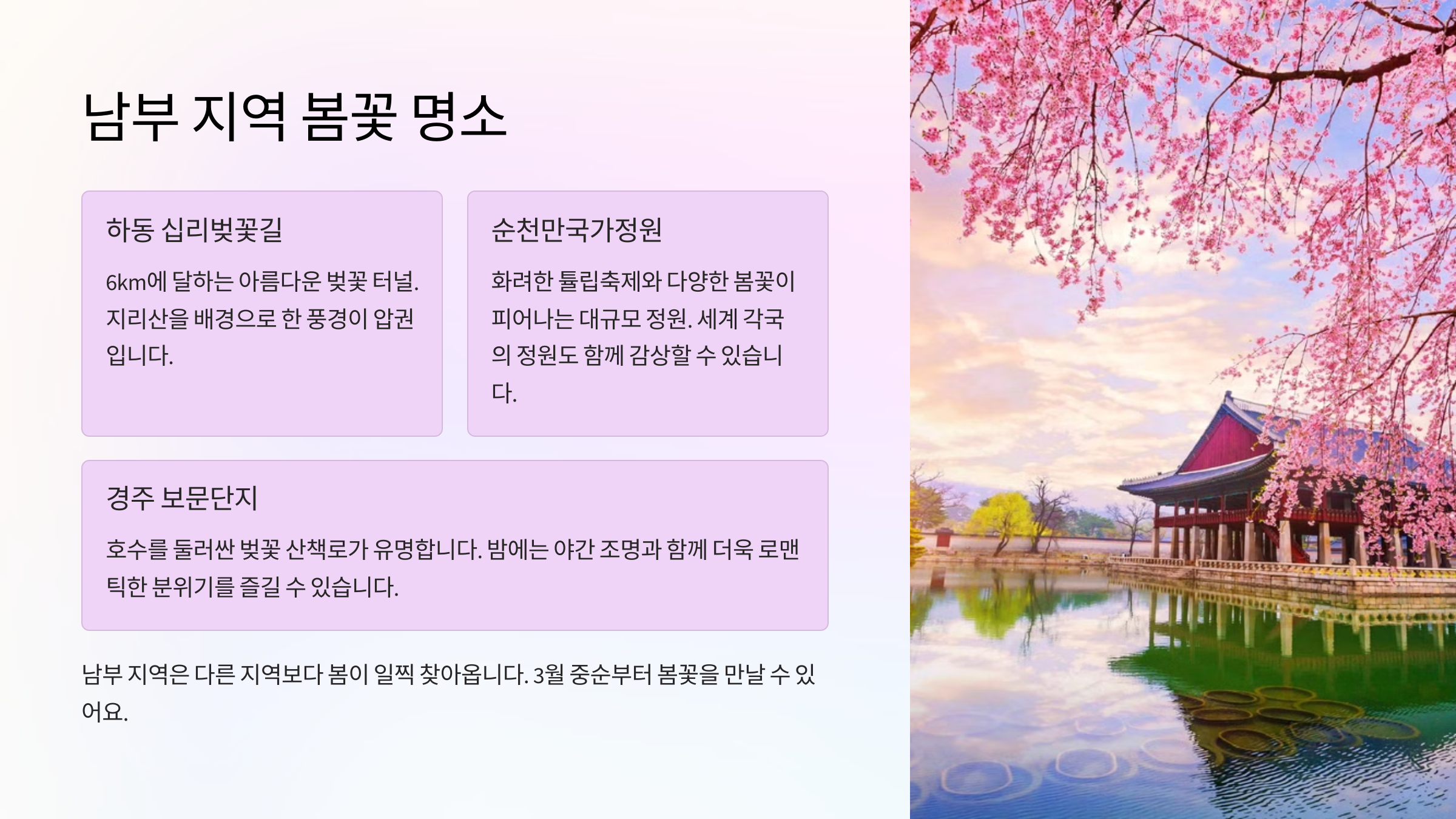 남부 지역 봄꽃 명소

하동 십리벚꽃길

6km에 달하는 아름다운 벚꽃 터널. 지리산을 배경으로 한 풍경이 압권입니다.

순천만국가정원

화려한 튤립축제와 다양한 봄꽃이 피어나는 대규모 정원. 세계 각국의 정원도 함께 감상할 수 있습니다.

경주 보문단지

호수를 둘러싼 벚꽃 산책로가 유명합니다. 밤에는 야간 조명과 함께 더욱 로맨틱한 분위기를 즐길 수 있습니다.

남부 지역은 다른 지역보다 봄이 일찍 찾아옵니다. 3월 중순부터 봄꽃을 만날 수 있어요.